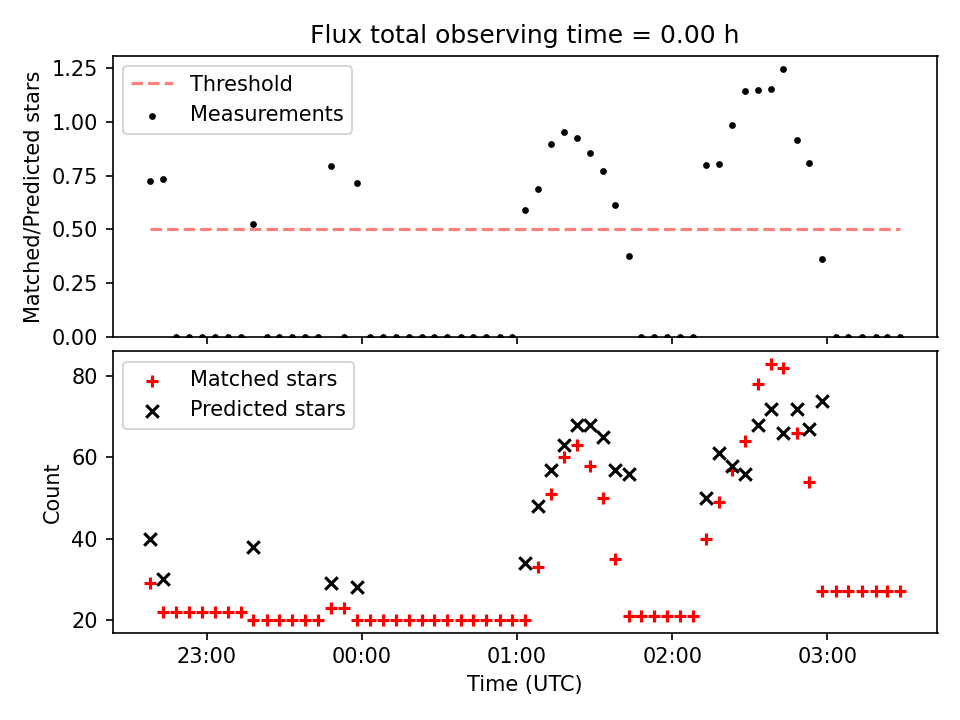 Flux total observing time = 0.00 h

Threshold
Measurements

Matched/Predicted stars

1.25
1.00
0.75
0.50
0.25
0.00

Matched stars
Predicted stars

Count

80
60
40
20

23:00
00:00
01:00
02:00
03:00

Time (UTC)